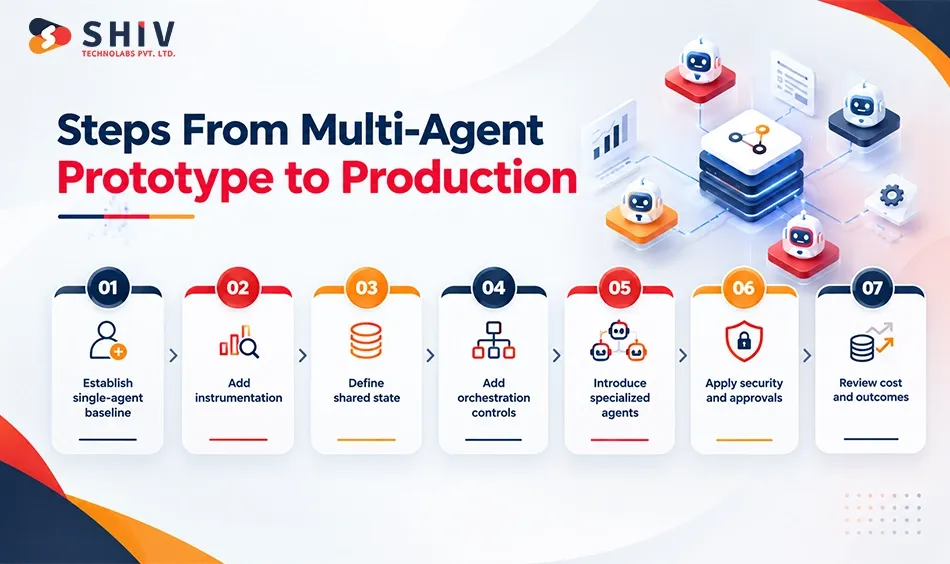 SHIV
TECHNOLABS PVT. LTD.

Steps From Multi-Agent Prototype to Production

01
Establish single-agent baseline

02
Add instrumentation

03
Define shared state

04
Add orchestration controls

05
Introduce specialized agents

06
Apply security and approvals

07
Review cost and outcomes